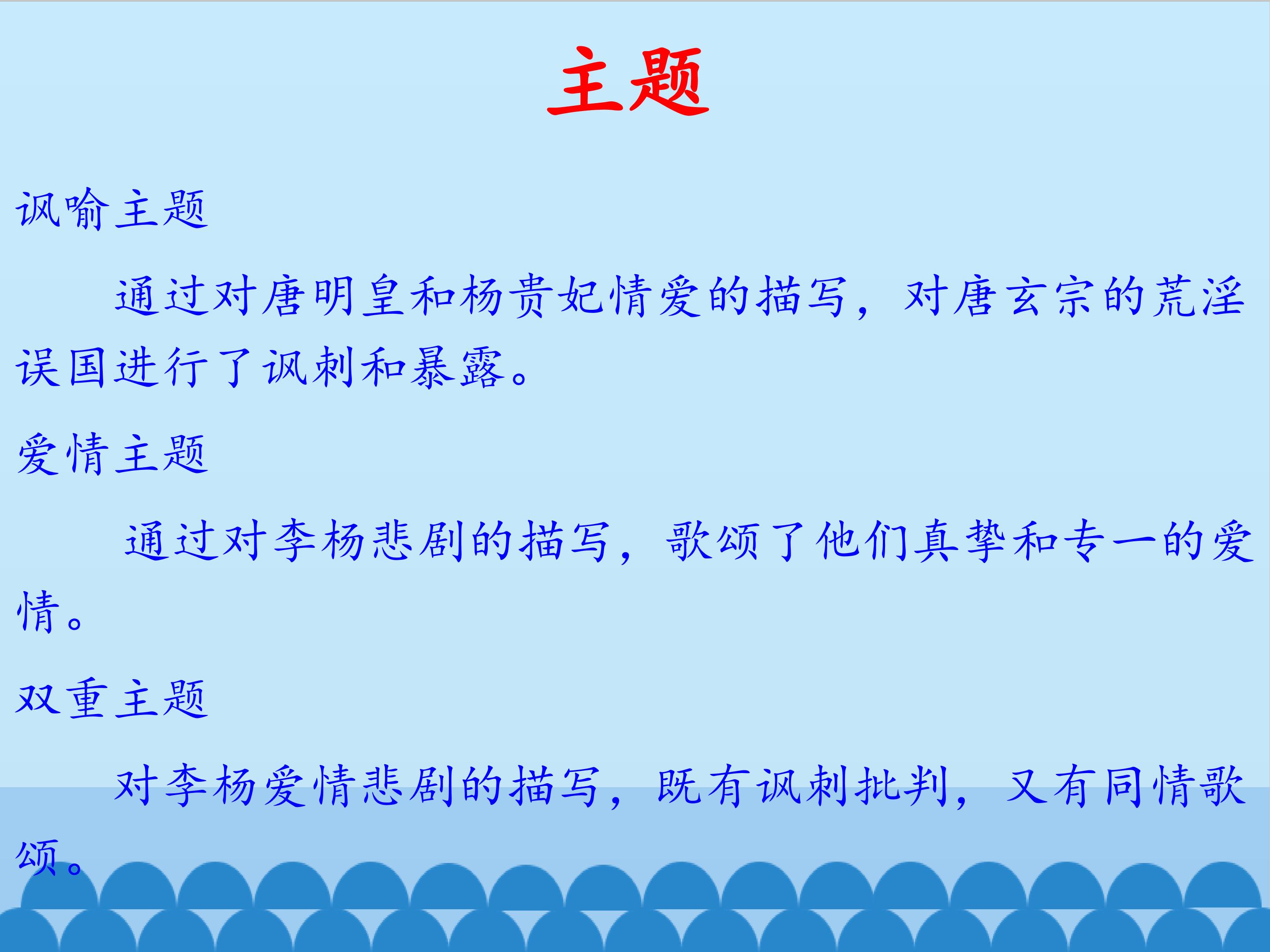 主题

讽喻主题

通过对唐明皇和杨贵妃情爱的描写，对唐玄宗的荒淫误国进行了讽刺和暴露。

爱情主题

通过对李杨悲剧的描写，歌颂了他们真挚和专一的爱情。

双重主题

对李杨爱情悲剧的描写，既有讽刺批判，又有同情歌颂。